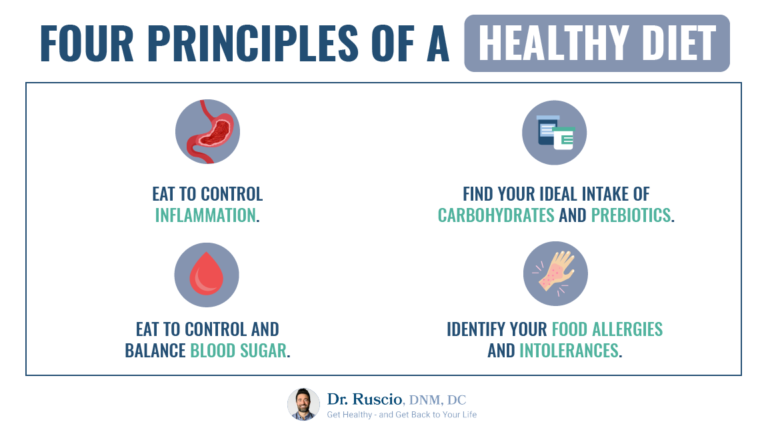 FOUR PRINCIPLES OF A HEALTHY DIET

EAT TO CONTROL INFLAMMATION.

FIND YOUR IDEAL INTAKE OF CARBOHYDRATES AND PREBIOTICS.

EAT TO CONTROL AND BALANCE BLOOD SUGAR.

IDENTIFY YOUR FOOD ALLERGIES AND INTOLERANCES.

Dr. Ruscio, DNM, DC
Get Healthy - and Get Back to Your Life